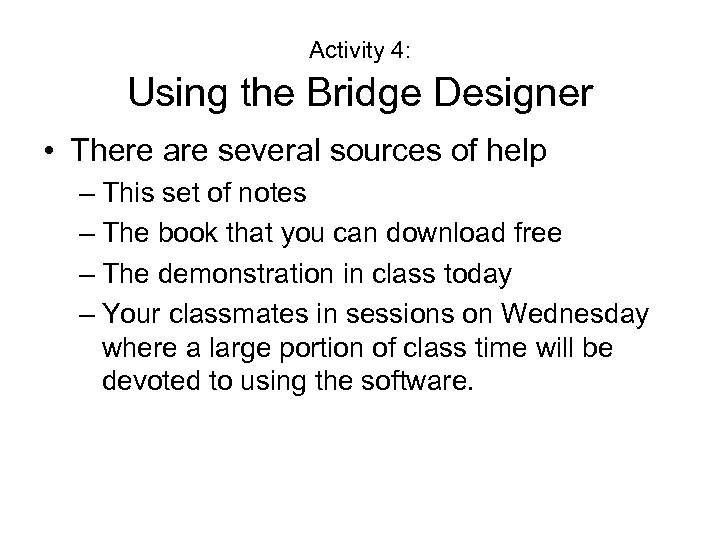 Activity 4:
Using the Bridge Designer

• There are several sources of help
– This set of notes
– The book that you can download free
– The demonstration in class today
– Your classmates in sessions on Wednesday where a large portion of class time will be devoted to using the software.